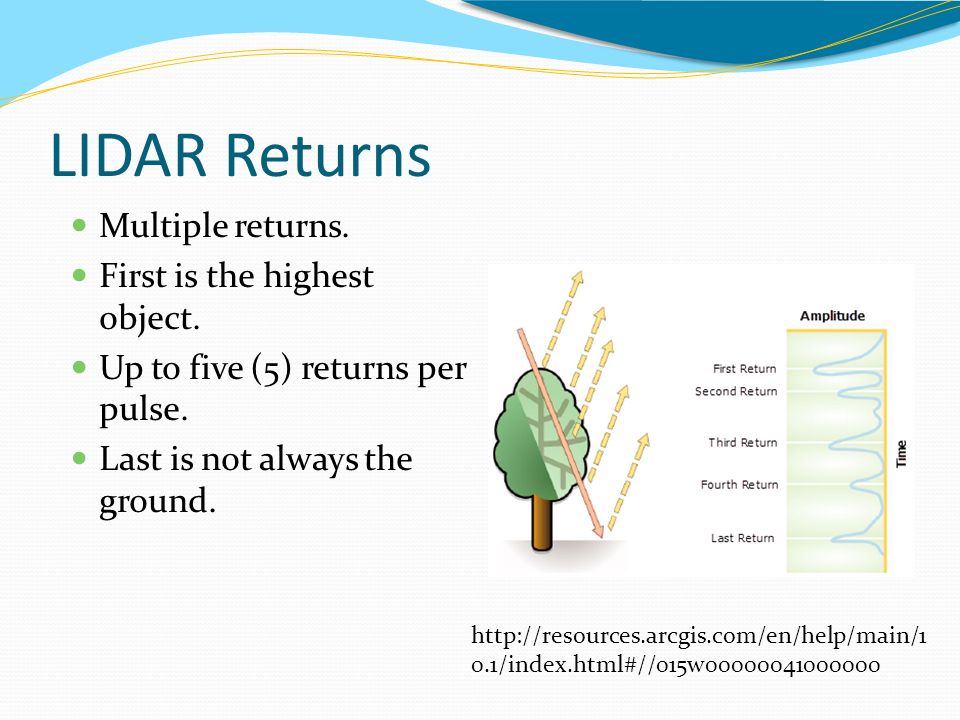 LIDAR Returns

Multiple returns.

First is the highest object.

Up to five (5) returns per pulse.

Last is not always the ground.

Amplitude

First Return

Second Return

Third Return

Fourth Return

Last Return

Time

http://resources.arcgis.com/en/help/main/10.1/index.html#//015w00000041000000